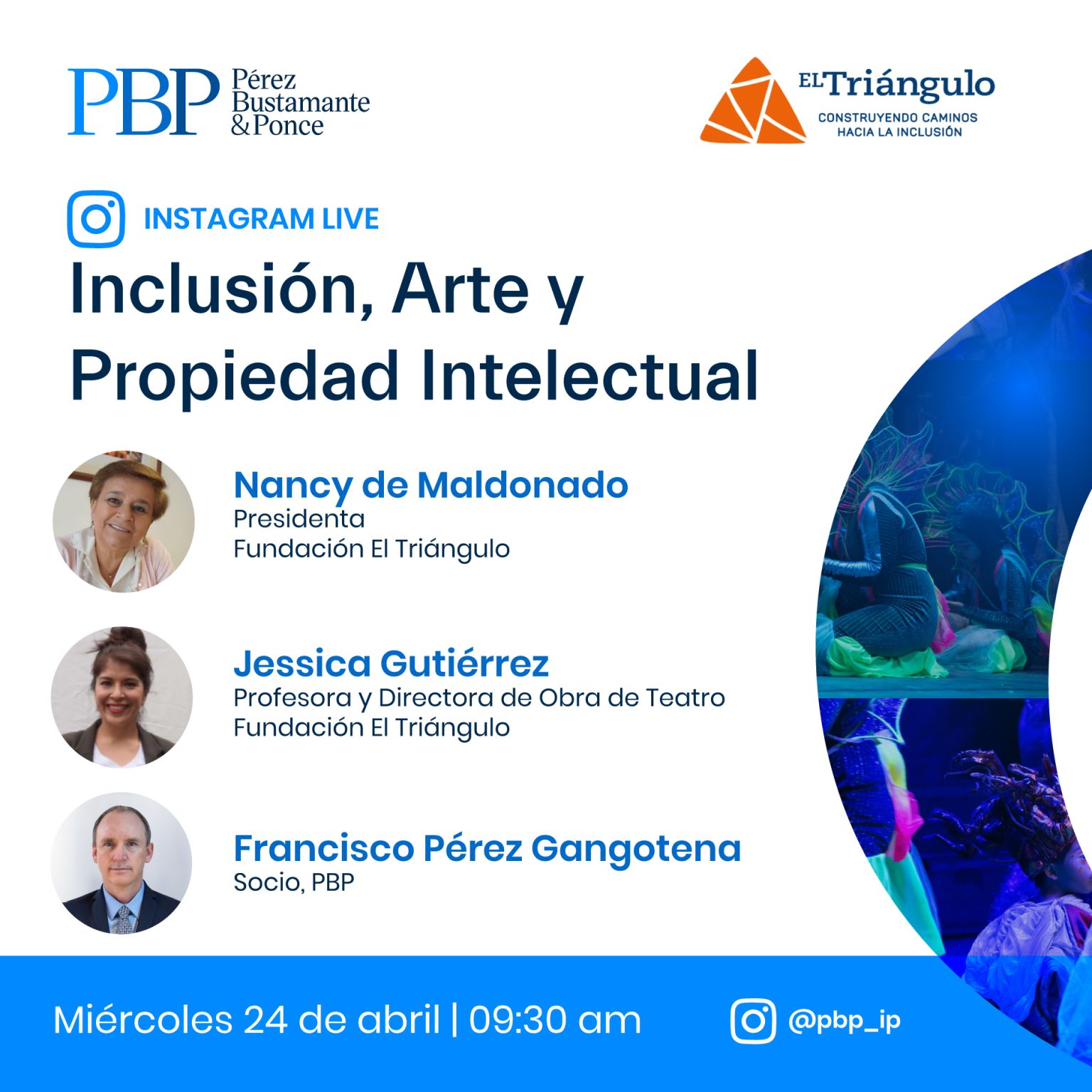 PBP Pérez Bustamante & Ponce

EL Triángulo
CONSTRUYENDO CAMINOS HACIA LA INCLUSIÓN

INSTAGRAM LIVE

Inclusión, Arte y Propiedad Intelectual

Nancy de Maldonado
Presidenta
Fundación El Triángulo

Jessica Gutiérrez
Profesora y Directora de Obra de Teatro
Fundación El Triángulo

Francisco Pérez Gangotena
Socio, PBP

Miércoles 24 de abril | 09:30 am

@pbp_ip